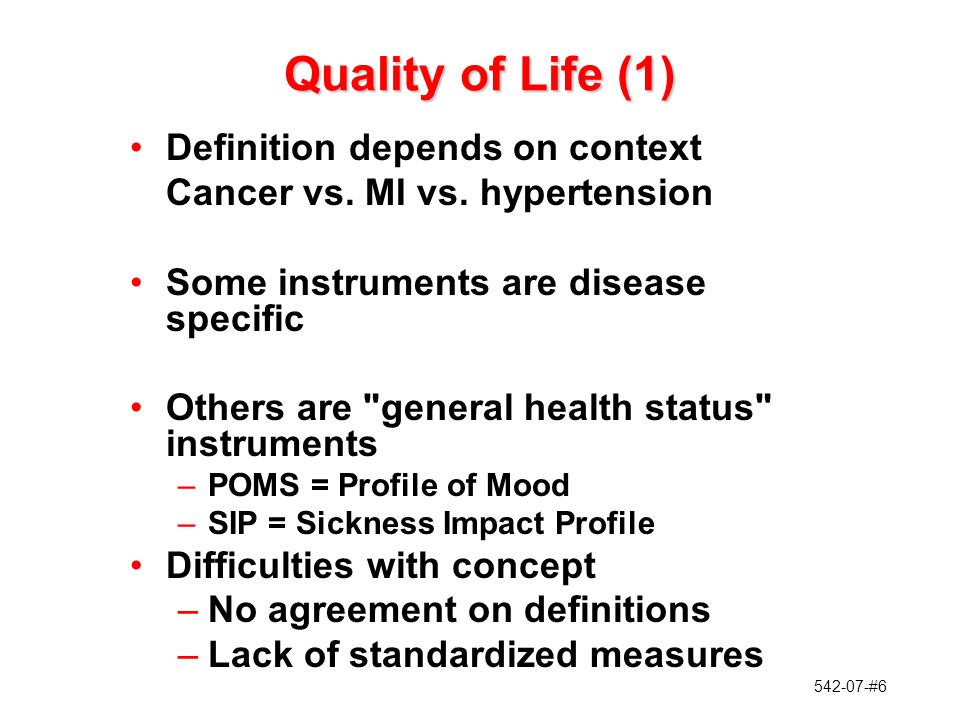 Quality of Life (1)

• Definition depends on context
Cancer vs. MI vs. hypertension

• Some instruments are disease specific

• Others are "general health status" instruments
– POMS = Profile of Mood
– SIP = Sickness Impact Profile
• Difficulties with concept
– No agreement on definitions
– Lack of standardized measures

542-07-#6